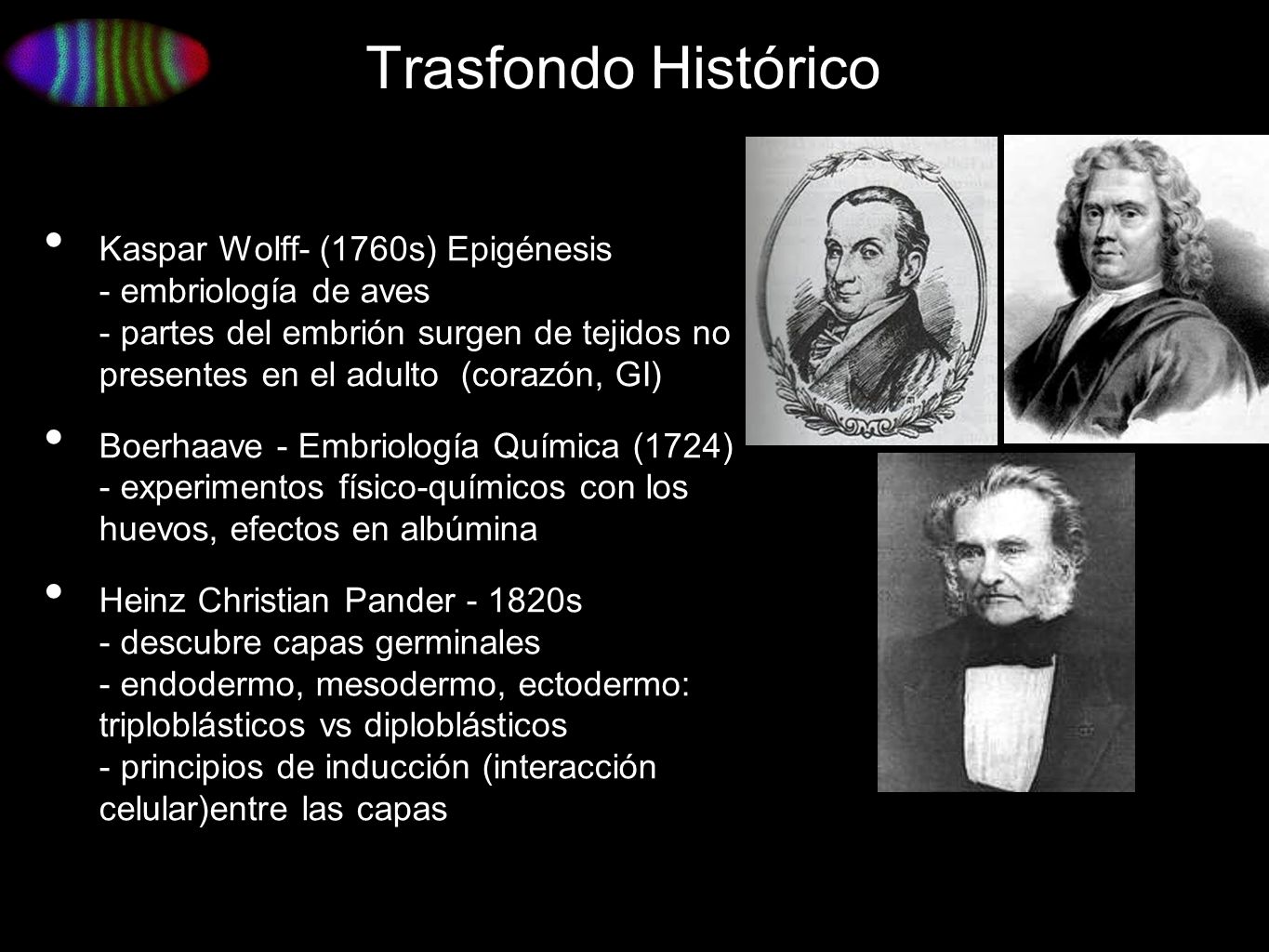 Trasfondo Histórico

• Kaspar Wolff- (1760s) Epigénesis
- embriología de aves
- partes del embrión surgen de tejidos no presentes en el adulto (corazón, GI)

• Boerhaave - Embriología Química (1724)
- experimentos físico-químicos con los huevos, efectos en albúmina

• Heinz Christian Pander - 1820s
- descubre capas germinales
- endodermo, mesodermo, ectodermo: triploblásticos vs diploblásticos
- principios de inducción (interacción celular)entre las capas